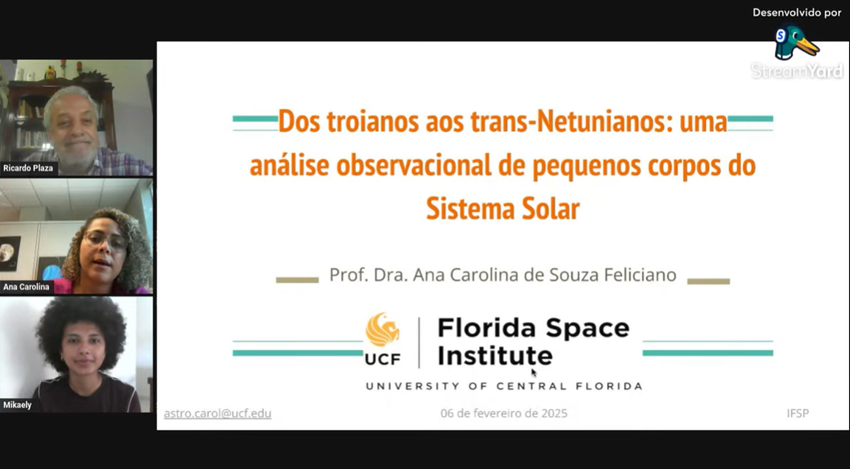 Desenvolvido por
StreamYard

Ricardo Plaza
Ana Carolina
Mikaely

Dos troianos aos trans-Netunianos: uma análise observacional de pequenos corpos do Sistema Solar

Prof. Dra. Ana Carolina de Souza Feliciano

UCF
Florida Space Institute
UNIVERSITY OF CENTRAL FLORIDA

astro.carol@ucf.edu
06 de fevereiro de 2025
IFSP